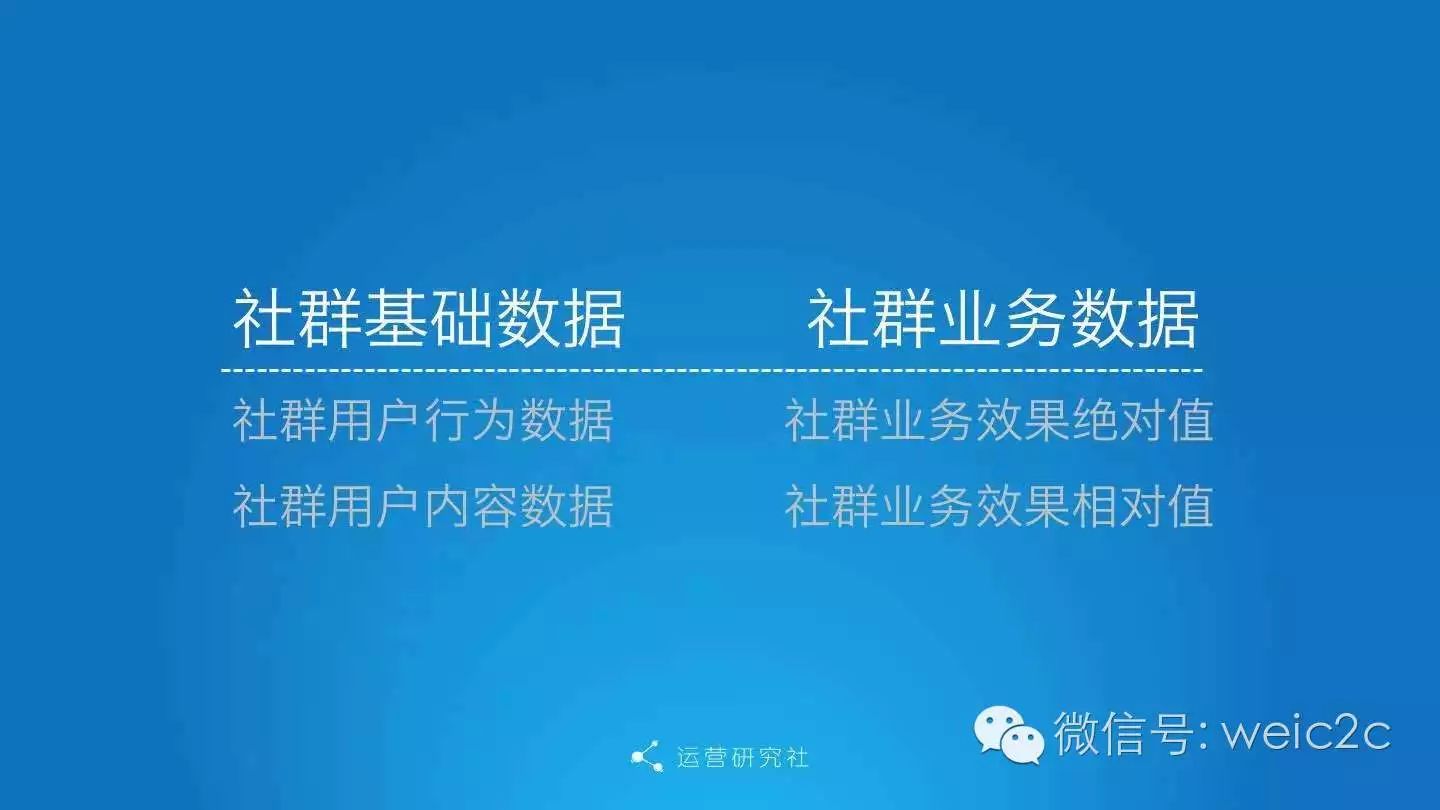 社群基础数据

社群用户行为数据

社群用户内容数据

社群业务数据

社群业务效果绝对值

社群业务效果相对值

运营研究社

微信号: weic2c